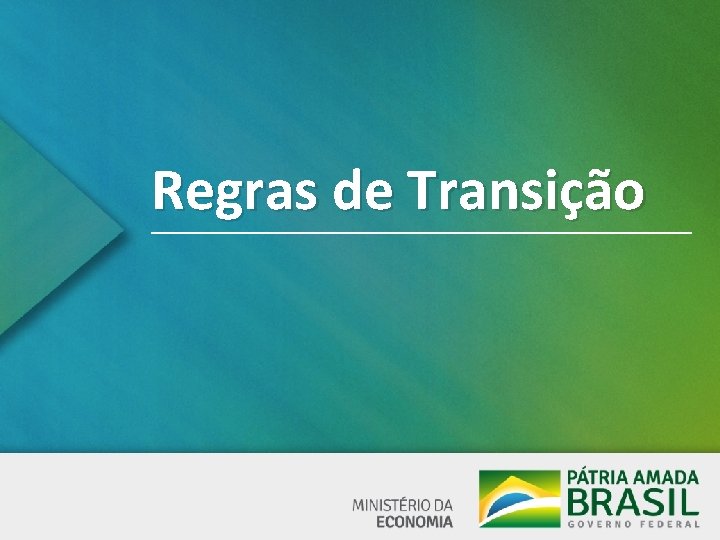 Regras de Transição

MINISTÉRIO DA
ECONOMIA

PÁTRIA AMADA
BRASIL
GOVERNO FEDERAL